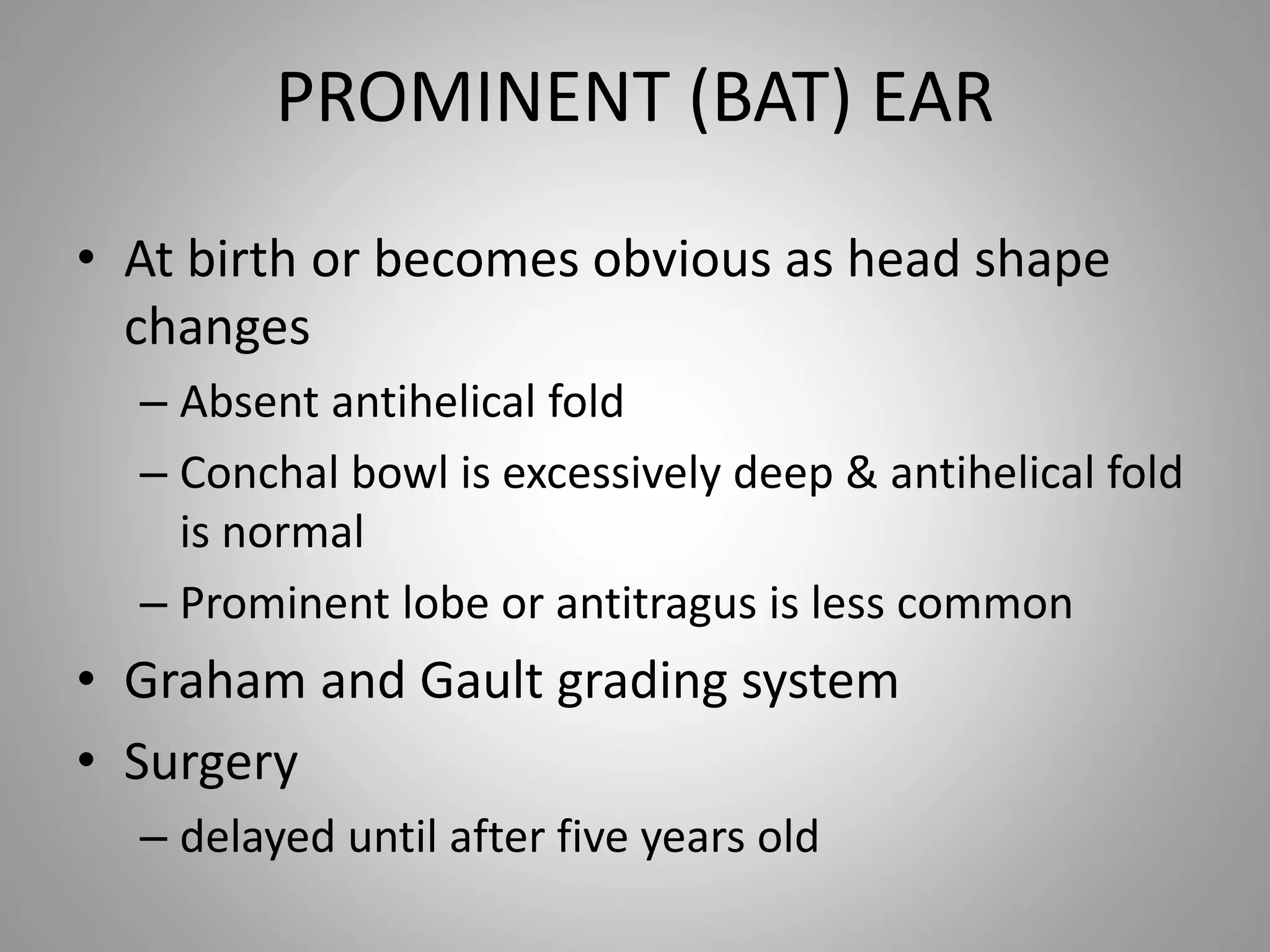 PROMINENT (BAT) EAR

• At birth or becomes obvious as head shape changes
– Absent antihelical fold
– Conchal bowl is excessively deep & antihelical fold is normal
– Prominent lobe or antitragus is less common
• Graham and Gault grading system
• Surgery
– delayed until after five years old